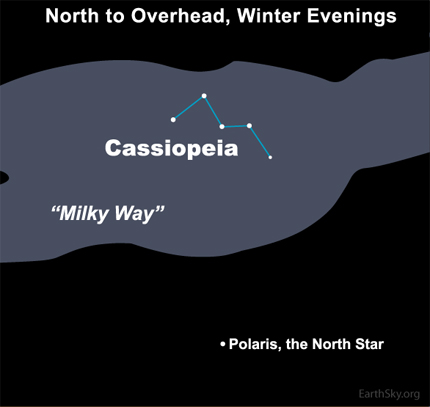 North to Overhead, Winter Evenings

Cassiopeia

“Milky Way”

Polaris, the North Star

EarthSky.org